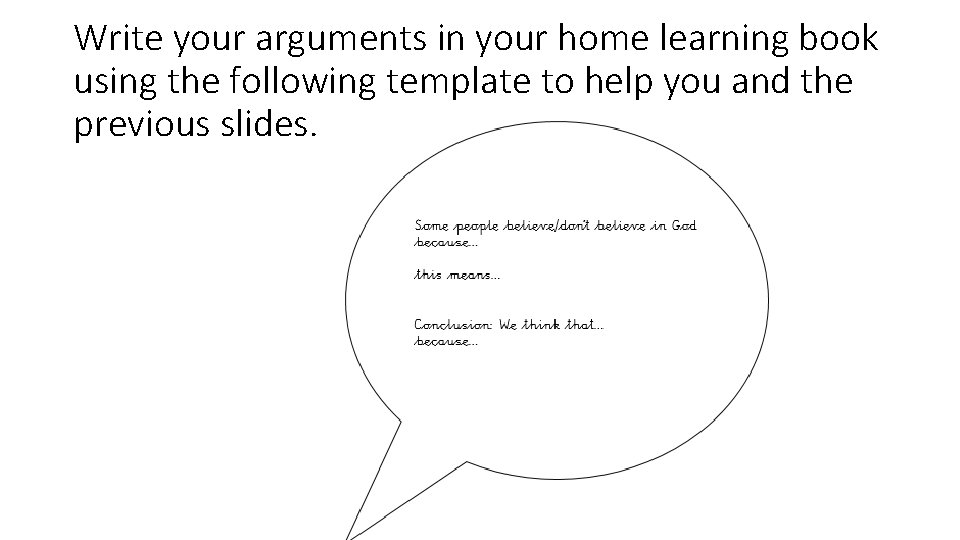 Write your arguments in your home learning book using the following template to help you and the previous slides.

Some people believe/don't believe in God because...

this means...

Conclusion: We think that... because...